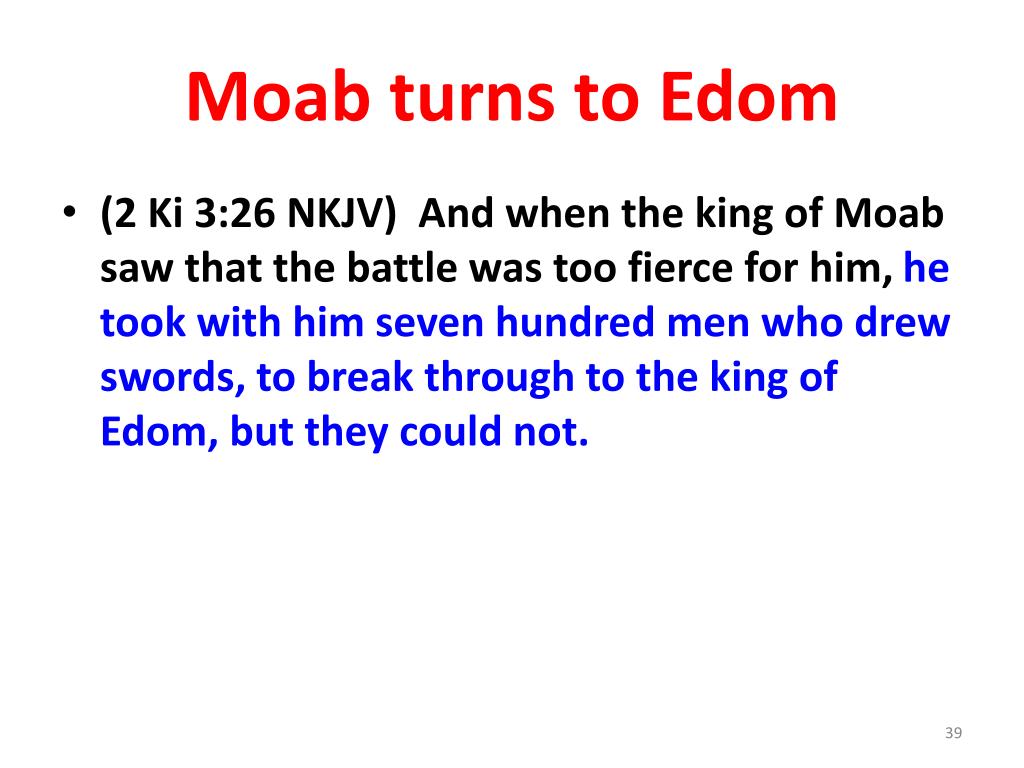 Moab turns to Edom

• (2 Ki 3:26 NKJV) And when the king of Moab saw that the battle was too fierce for him, he took with him seven hundred men who drew swords, to break through to the king of Edom, but they could not.

39